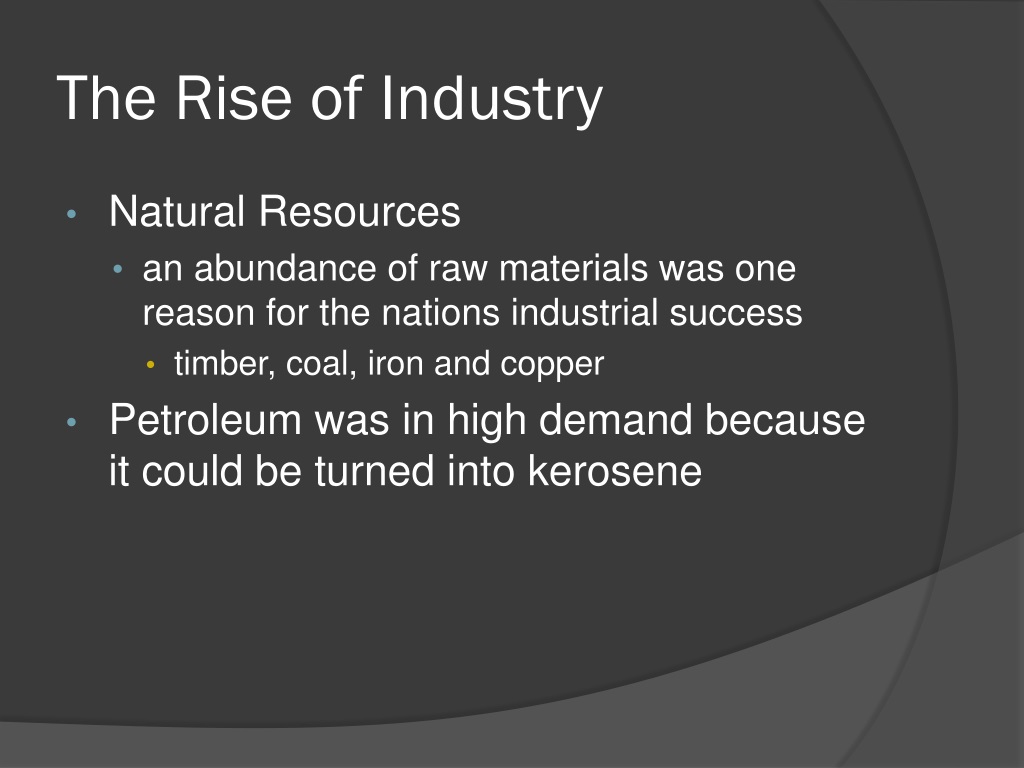 The Rise of Industry

• Natural Resources
  • an abundance of raw materials was one reason for the nations industrial success
    • timber, coal, iron and copper
• Petroleum was in high demand because it could be turned into kerosene